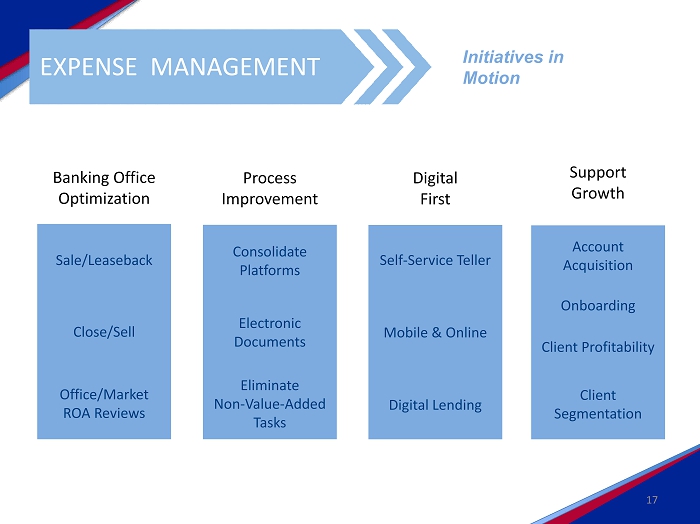 EXPENSE MANAGEMENT

Initiatives in Motion

Banking Office Optimization

Sale/Leaseback

Close/Sell

Office/Market ROA Reviews

Process Improvement

Consolidate Platforms

Electronic Documents

Eliminate Non-Value-Added Tasks

Digital First

Self-Service Teller

Mobile & Online

Digital Lending

Support Growth

Account Acquisition

Onboarding

Client Profitability

Client Segmentation

17